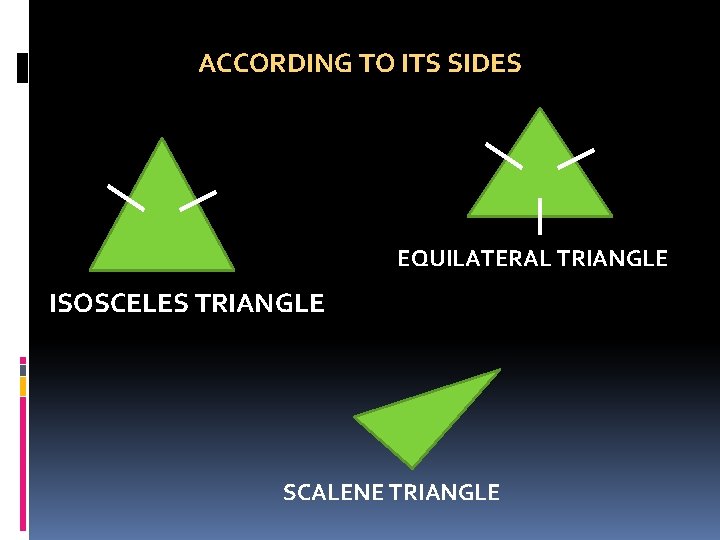 ACCORDING TO ITS SIDES

EQUILATERAL TRIANGLE

ISOSCELES TRIANGLE

SCALENE TRIANGLE